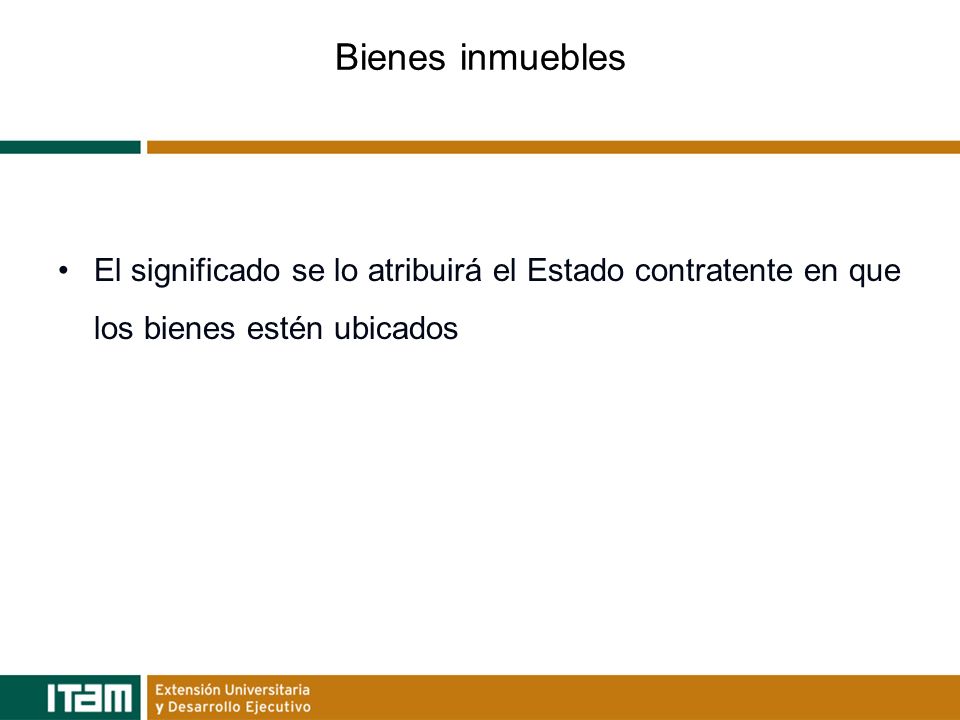 Bienes inmuebles

• El significado se lo atribuirá el Estado contratente en que los bienes estén ubicados

ITAM

Extensión Universitaria
y Desarrollo Ejecutivo